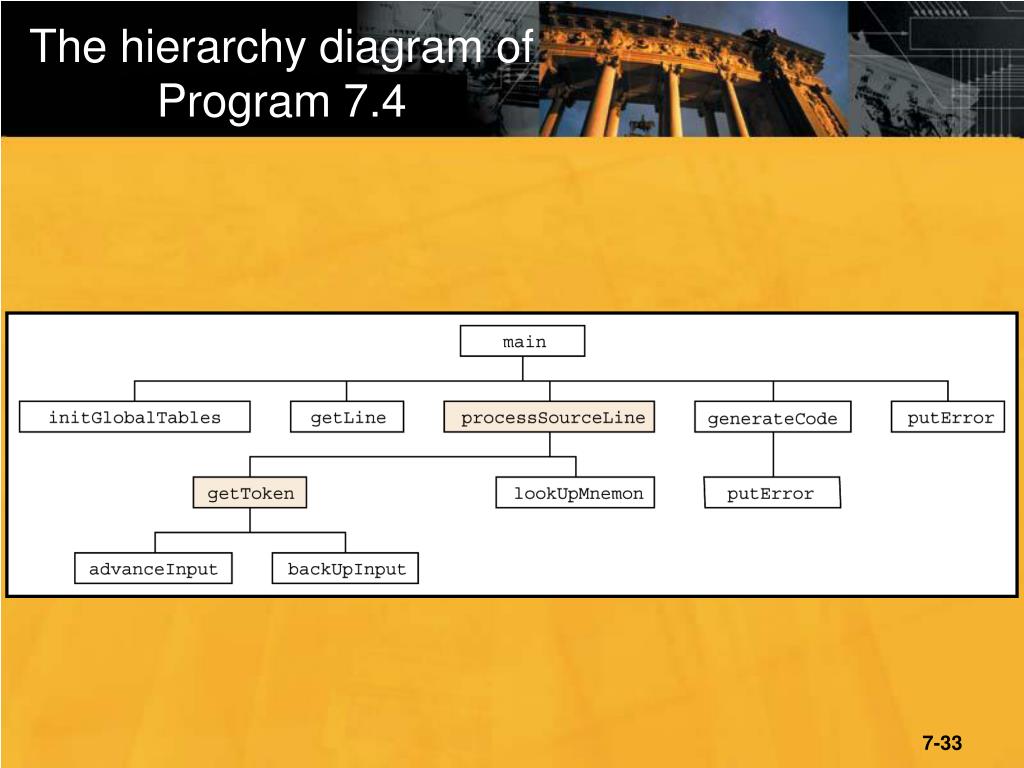 The hierarchy diagram of Program 7.4

main

initGlobalTables

getLine

processSourceLine

generateCode

putError

getToken

lookUpMnemon

putError

advanceInput

backUpInput

7-33